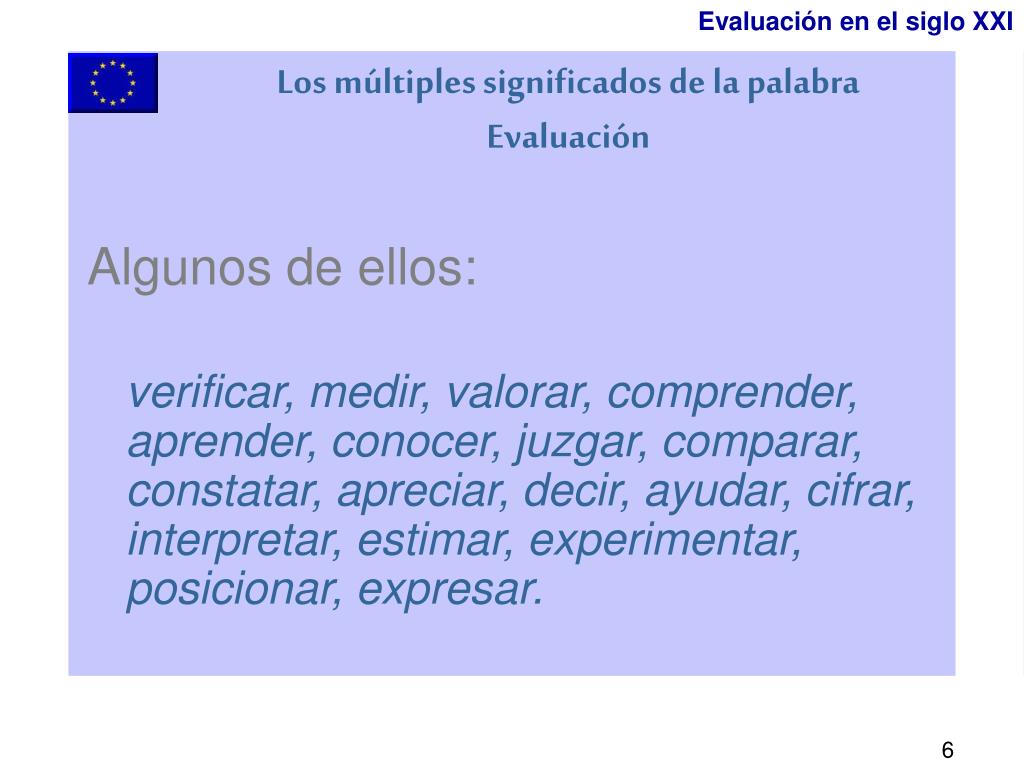 Evaluación en el siglo XXI

Los múltiples significados de la palabra Evaluación

Algunos de ellos:

verificar, medir, valorar, comprender, aprender, conocer, juzgar, comparar, constatar, apreciar, decir, ayudar, cifrar, interpretar, estimar, experimentar, posicionar, expresar.

6